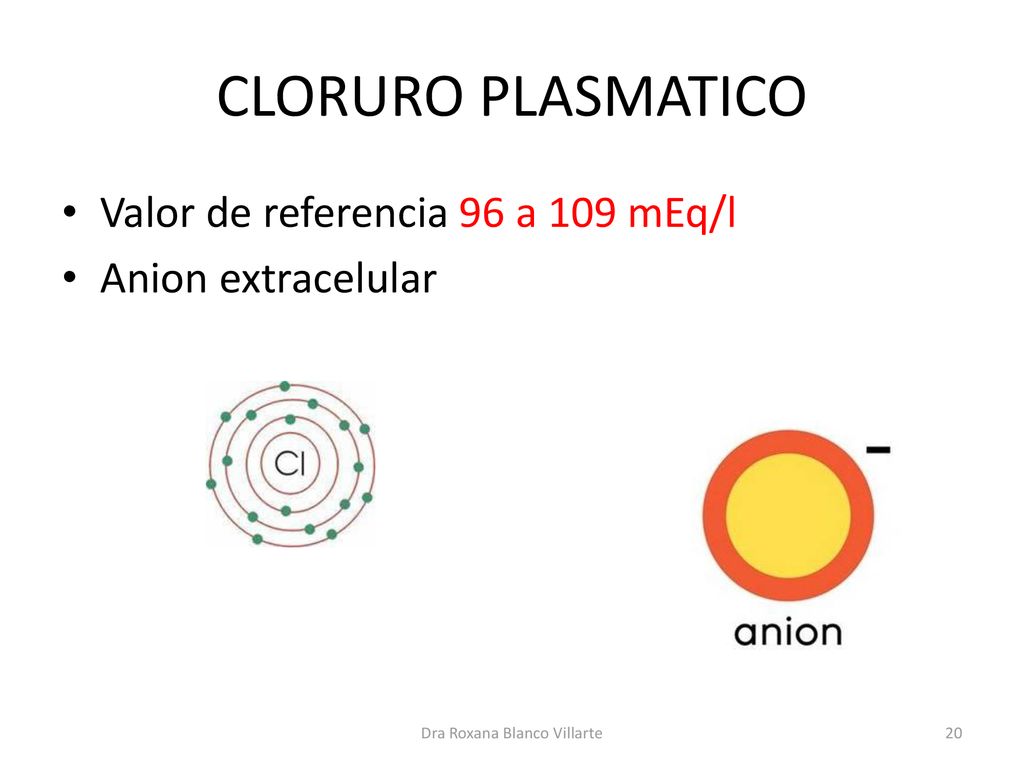 CLORURO PLASMATICO

• Valor de referencia 96 a 109 mEq/l
• Anion extracelular

Cl

-

anion

Dra Roxana Blanco Villarte

20